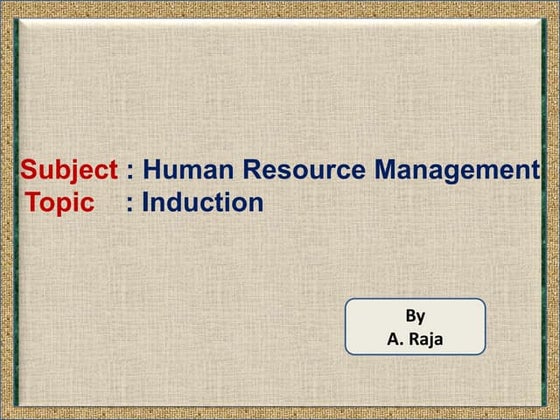 Subject : Human Resource Management
Topic : Induction

By
A. Raja